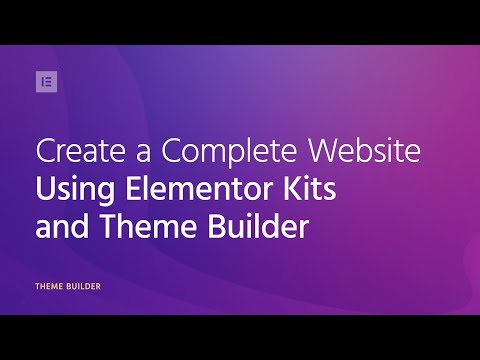 Create a Complete Website
Using Elementor Kits
and Theme Builder

THEME BUILDER